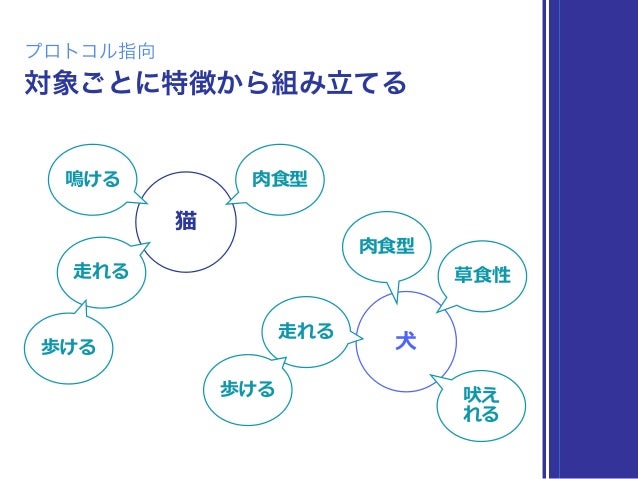 プロトコル指向
対象ごとに特徴から組み立てる

鳴ける

肉食型

猫

走れる

歩ける

肉食型

草食性

走れる

犬

歩ける

吠えれる